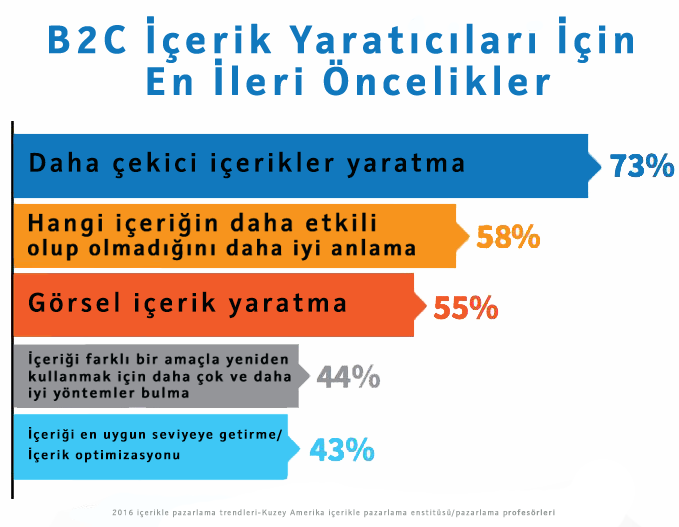 B2C İçerik Yaratıcıları İçin En İleri Öncelikler

Daha çekici içerikler yaratma 73%

Hangi içeriğin daha etkili olup olmadığını daha iyi anlama 58%

Görsel içerik yaratma 55%

İçeriği farklı bir amaçla yeniden kullanmak için daha çok ve daha iyi yöntemler bulma 44%

İçeriği en uygun seviyeye getirme/ İçerik optimizasyonu 43%

2016 içerikle pazarlama trendleri-Kuzey Amerika içerikle pazarlama enstitüsü/pazarlama profesörleri